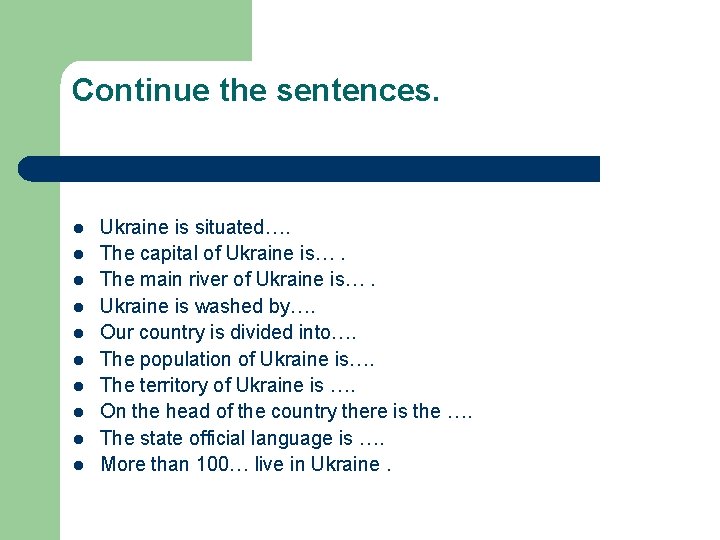 Continue the sentences.

• Ukraine is situated….
• The capital of Ukraine is… .
• The main river of Ukraine is… .
• Ukraine is washed by….
• Our country is divided into….
• The population of Ukraine is….
• The territory of Ukraine is ….
• On the head of the country there is the ….
• The state official language is ….
• More than 100… live in Ukraine .